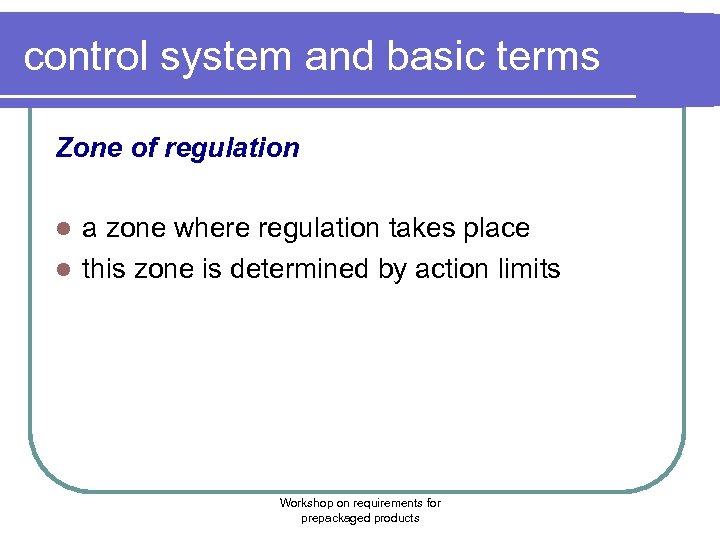 control system and basic terms

Zone of regulation

- a zone where regulation takes place
- this zone is determined by action limits

Workshop on requirements for prepackaged products